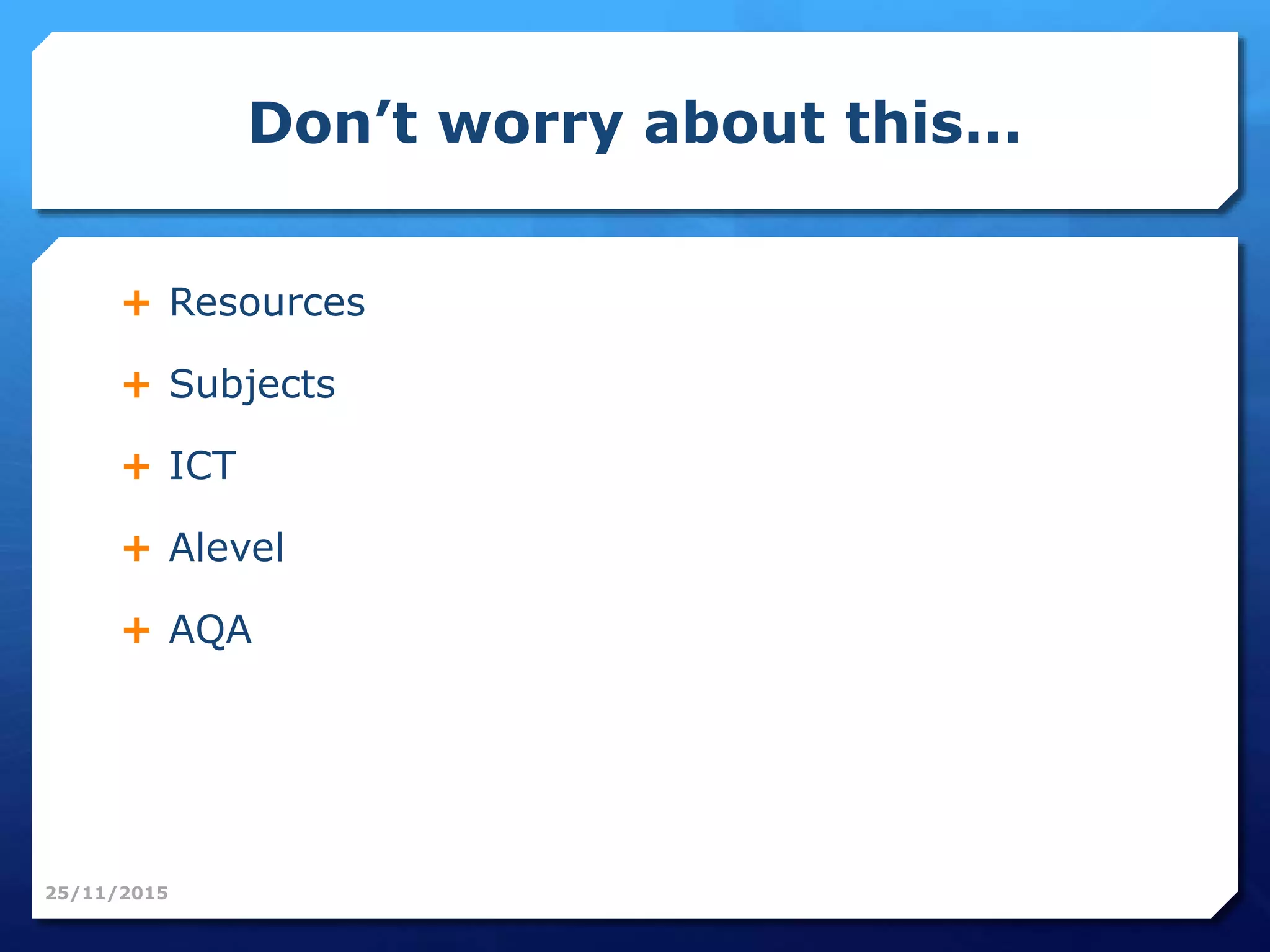 Don’t worry about this…

+ Resources
+ Subjects
+ ICT
+ Alevel
+ AQA

25/11/2015